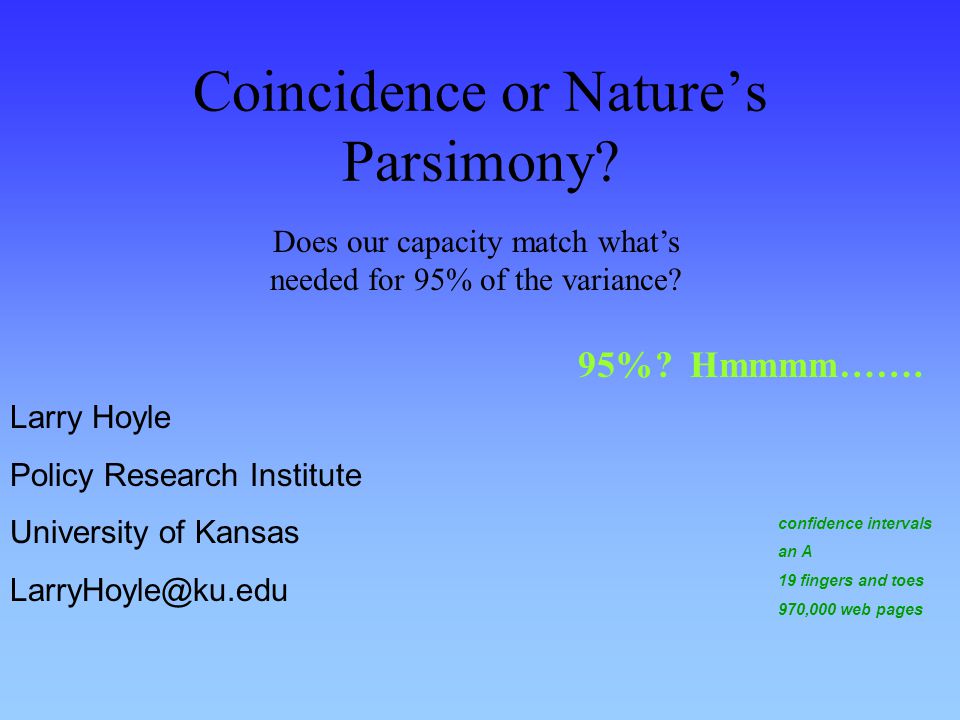 Coincidence or Nature's Parsimony?

Does our capacity match what's needed for 95% of the variance?

95%? Hmmmm…….

Larry Hoyle

Policy Research Institute

University of Kansas

LarryHoyle@ku.edu

confidence intervals

an A

19 fingers and toes

970,000 web pages